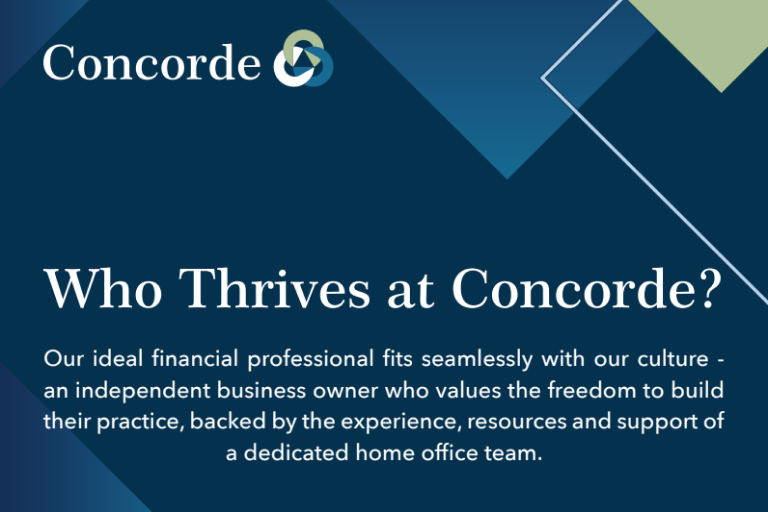 Concorde

Who Thrives at Concorde?

Our ideal financial professional fits seamlessly with our culture - an independent business owner who values the freedom to build their practice, backed by the experience, resources and support of a dedicated home office team.